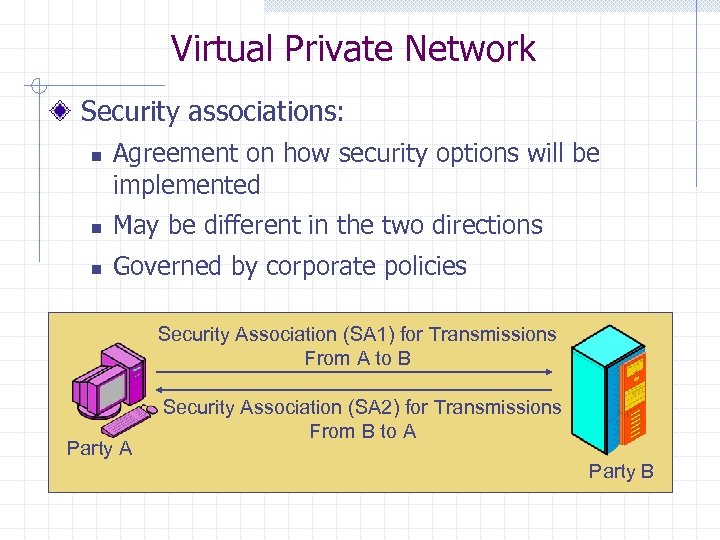 Virtual Private Network

Security associations:

Agreement on how security options will be implemented

May be different in the two directions

Governed by corporate policies

Security Association (SA1) for Transmissions From A to B

Security Association (SA2) for Transmissions From B to A

Party A

Party B